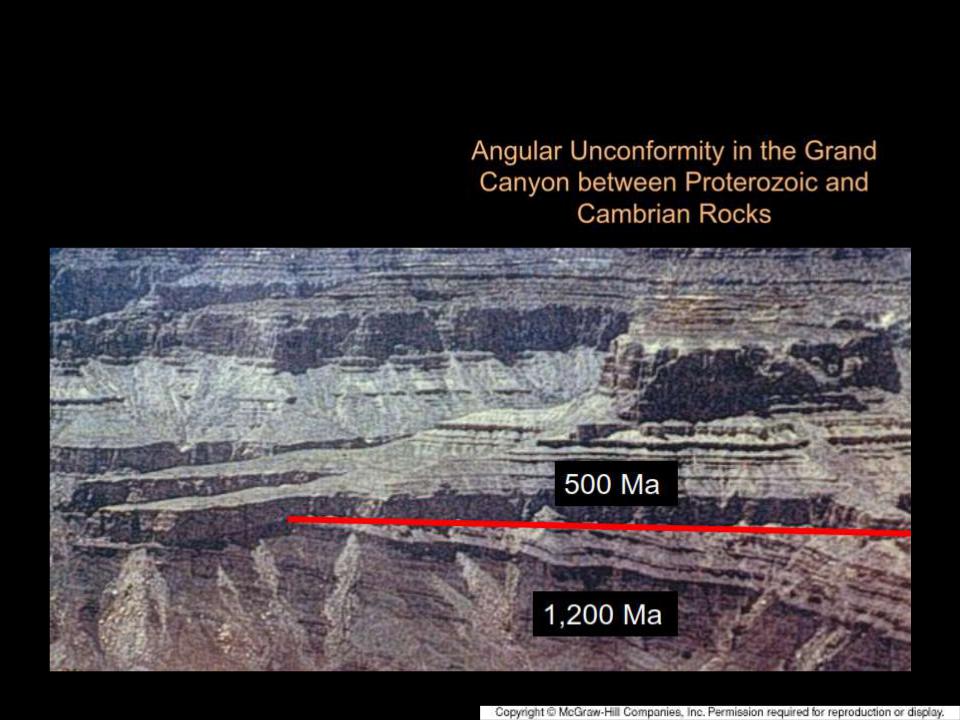 Angular Unconformity in the Grand Canyon between Proterozoic and Cambrian Rocks

500 Ma

1,200 Ma

Copyright © McGraw-Hill Companies, Inc. Permission required for reproduction or display.